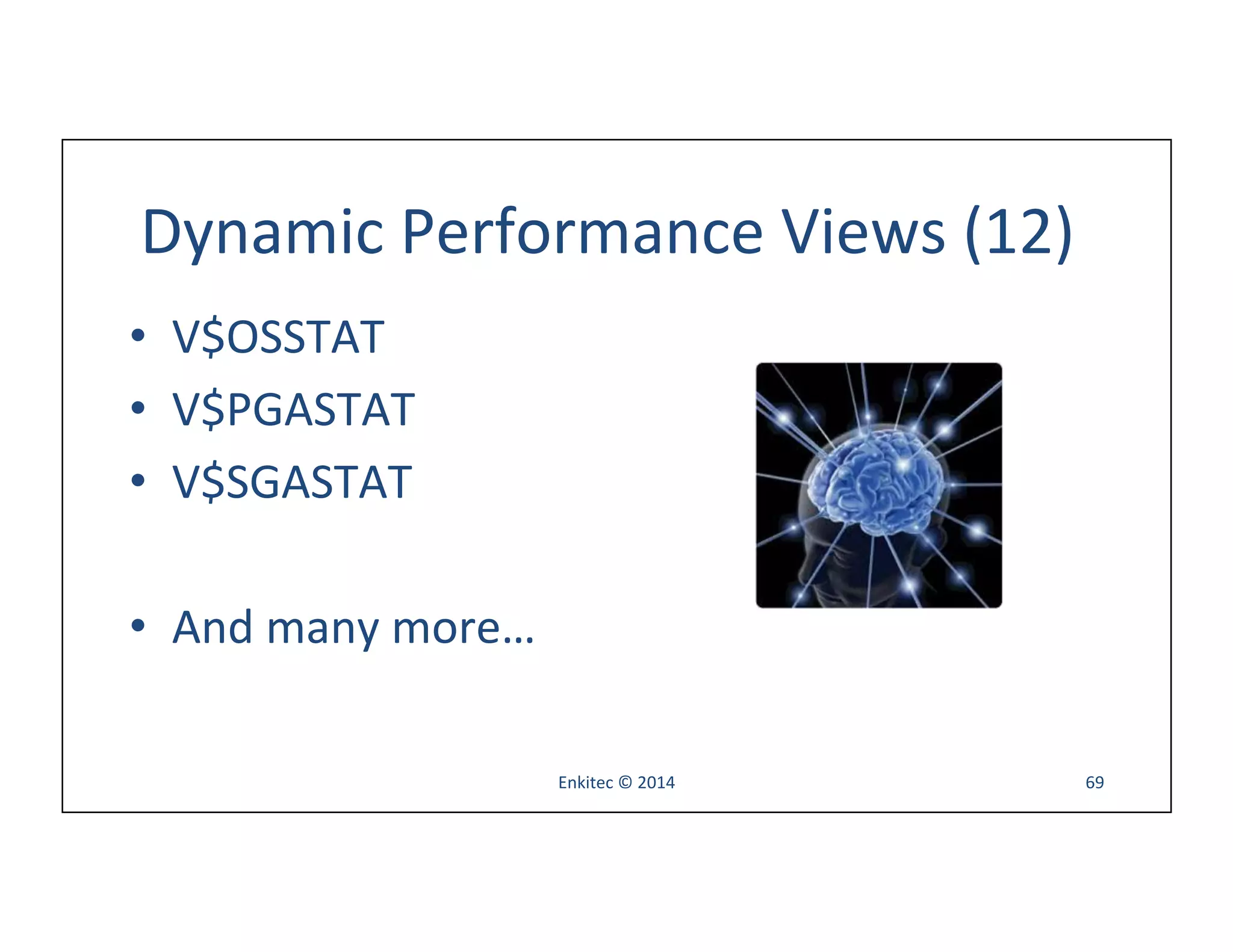 Dynamic Performance Views (12)

• V\$OSSTAT
• V\$PGASTAT
• V\$SGASTAT

• And many more…

Enkitec © 2014

69